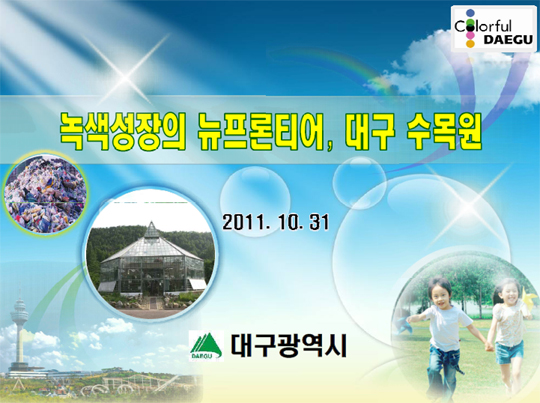 Colorful DAEGU

녹색성장의 뉴프론티어, 대구 수목원

2011. 10. 31

DAEGU

대구광역시